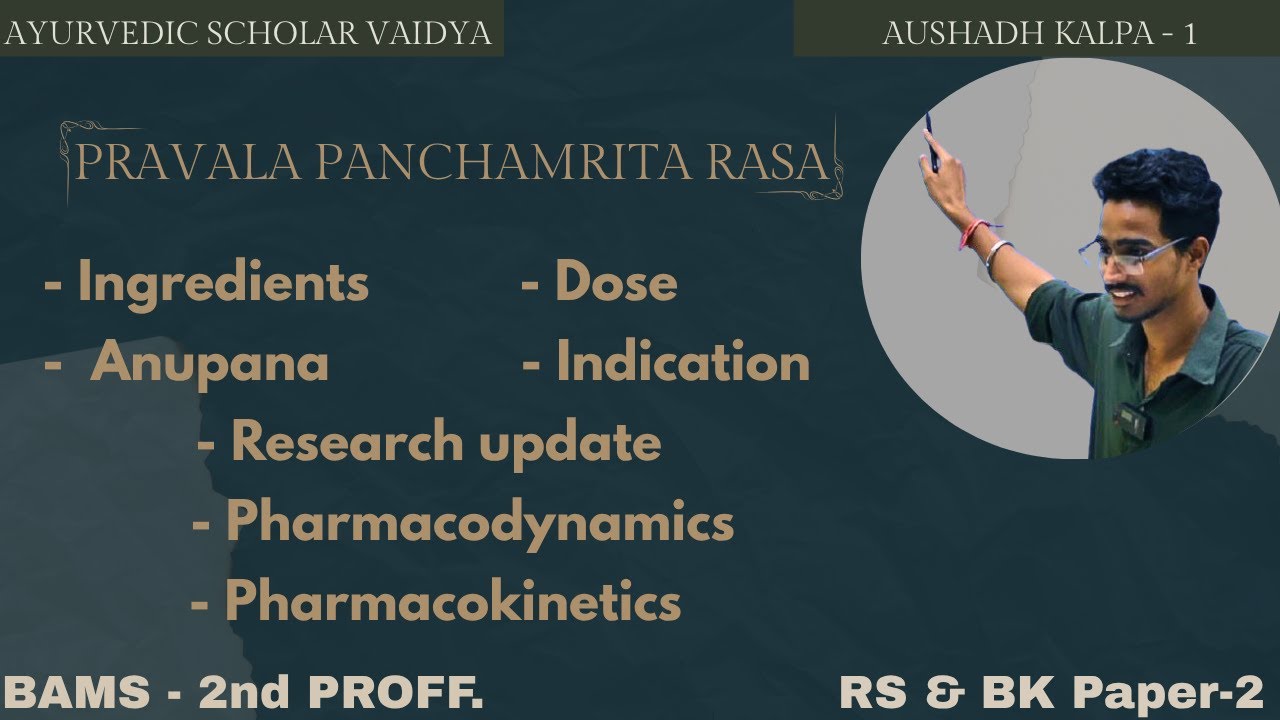 AYURVEDIC SCHOLAR VAIDYA

AUSHADH KALPA - 1

PRAVALA PANCHAMRITA RASA

- Ingredients
- Dose
- Anupana
- Indication
- Research update
- Pharmacodynamics
- Pharmacokinetics

BAMS - 2nd PROFF.

RS & BK Paper-2